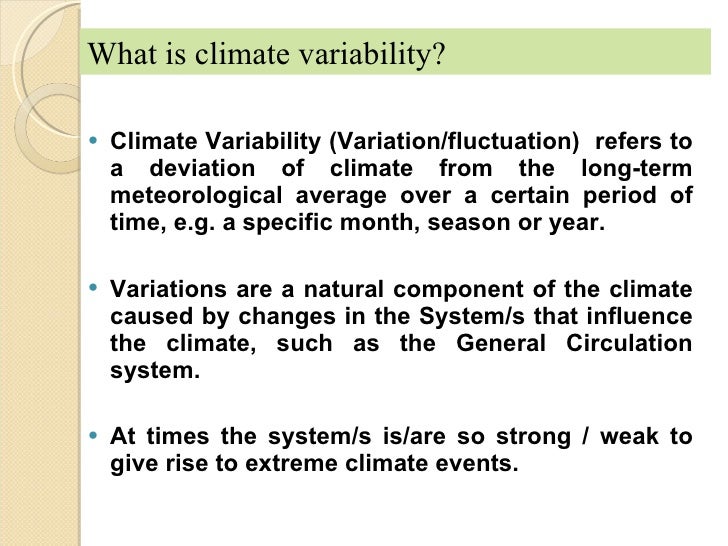 What is climate variability?

• Climate Variability (Variation/fluctuation) refers to a deviation of climate from the long-term meteorological average over a certain period of time, e.g. a specific month, season or year.

• Variations are a natural component of the climate caused by changes in the System/s that influence the climate, such as the General Circulation system.

• At times the system/s is/are so strong / weak to give rise to extreme climate events.